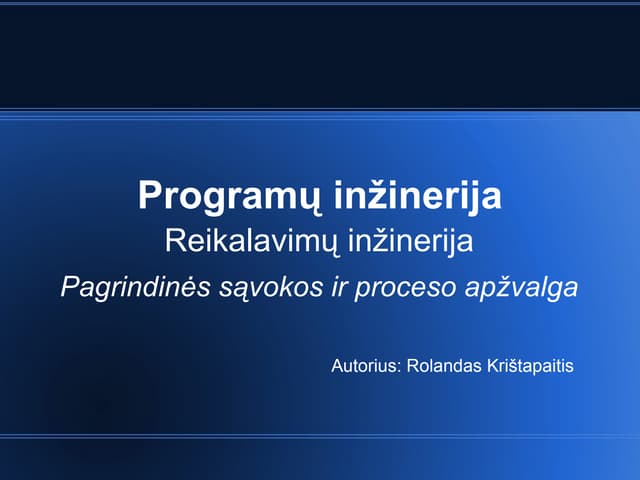 Programų inžinerija
Reikalavimų inžinerija
Pagrindinės sąvokos ir proceso apžvalga

Autorius: Rolandas Krištapaitis